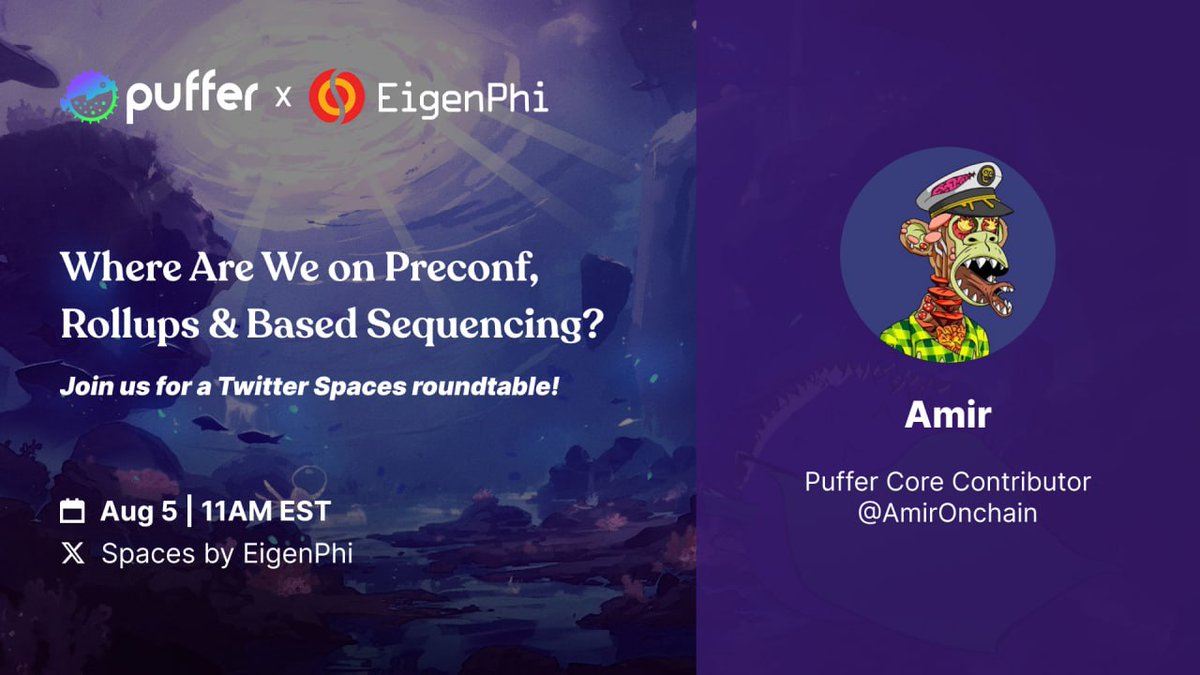 puffer x EigenPhi

Where Are We on Preconf, Rollups & Based Sequencing?

Join us for a Twitter Spaces roundtable!

Aug 5 | 11AM EST

Spaces by EigenPhi

Amir

Puffer Core Contributor
@AmirOnchain